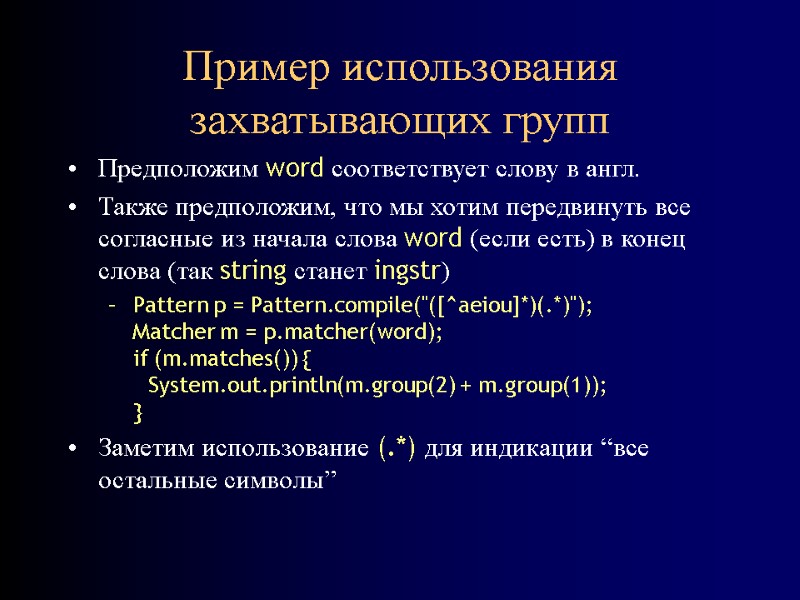 Пример использования захватывающих групп

• Предположим word соответствует слову в англ.

• Также предположим, что мы хотим передвинуть все согласные из начала слова word (если есть) в конец слова (так string станет ingstr)

– Pattern p = Pattern.compile("([^aeiou]*)(.*)");
Matcher m = p.matcher(word);
if (m.matches()) {
System.out.println(m.group(2) + m.group(1));
}

• Заметим использование (.*) для индикации “все остальные символы”